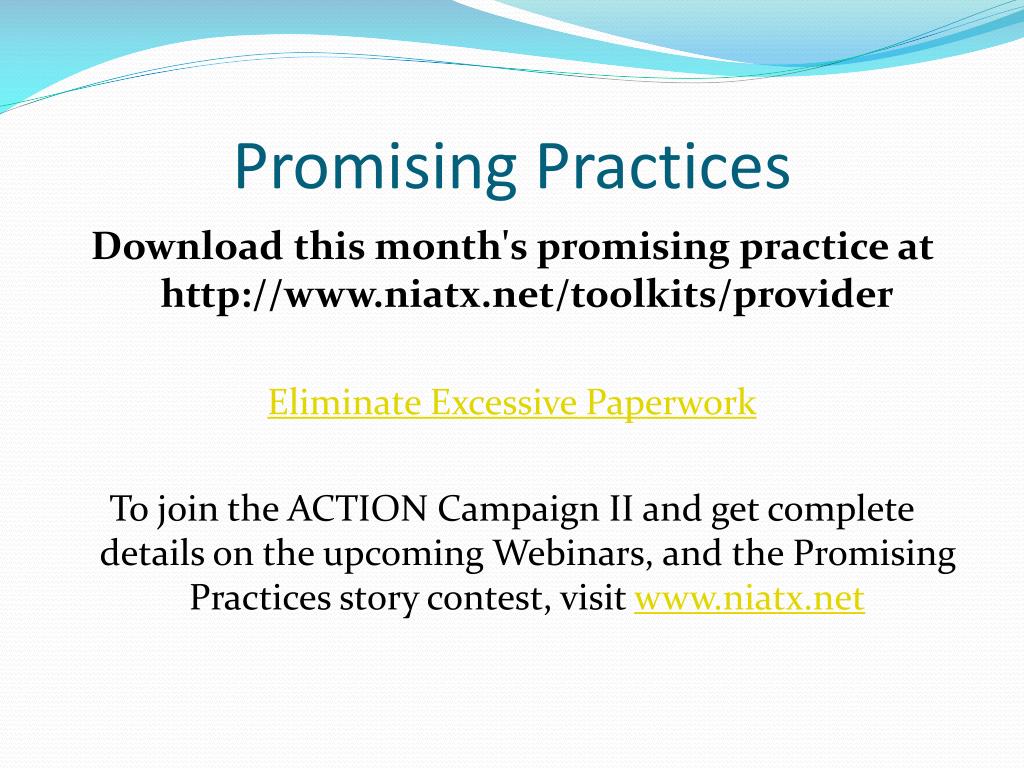 Promising Practices

Download this month's promising practice at http://www.niatx.net/toolkits/provider

Eliminate Excessive Paperwork

To join the ACTION Campaign II and get complete details on the upcoming Webinars, and the Promising Practices story contest, visit www.niatx.net